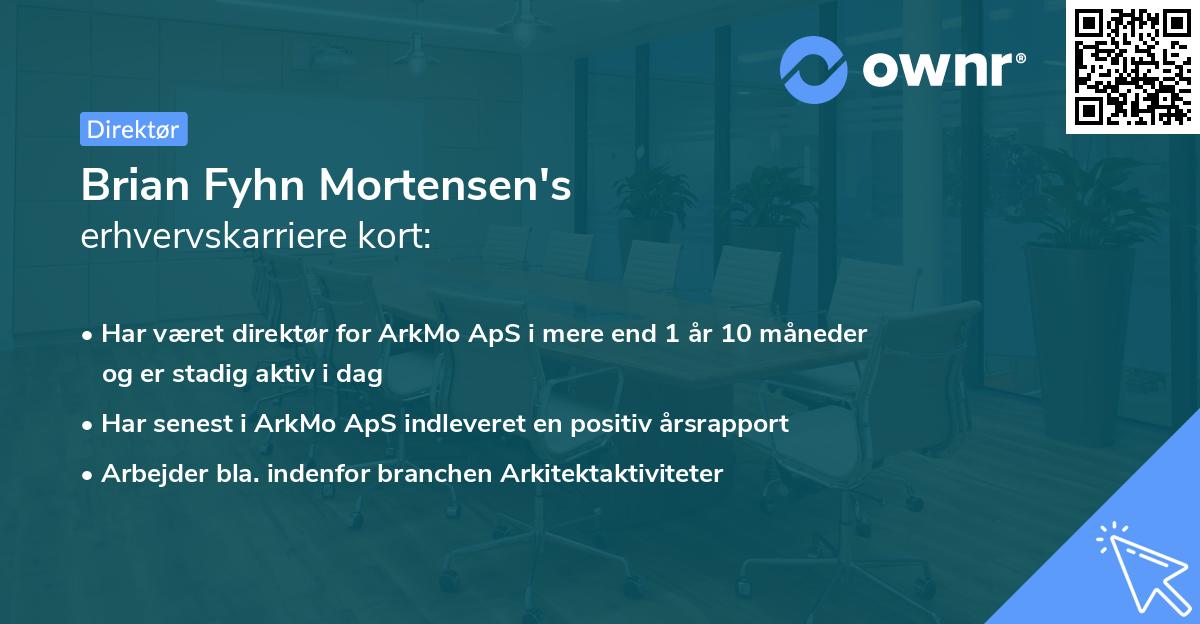 ownr®

Direktør

Brian Fyhn Mortensen's
erhvervskarriere kort:

• Har været direktør for ArkMo ApS i mere end 1 år 10 måneder og er stadig aktiv i dag
• Har senest i ArkMo ApS indleveret en positiv årsrapport
• Arbejder bla. indenfor branchen Arkitektaktiviteter